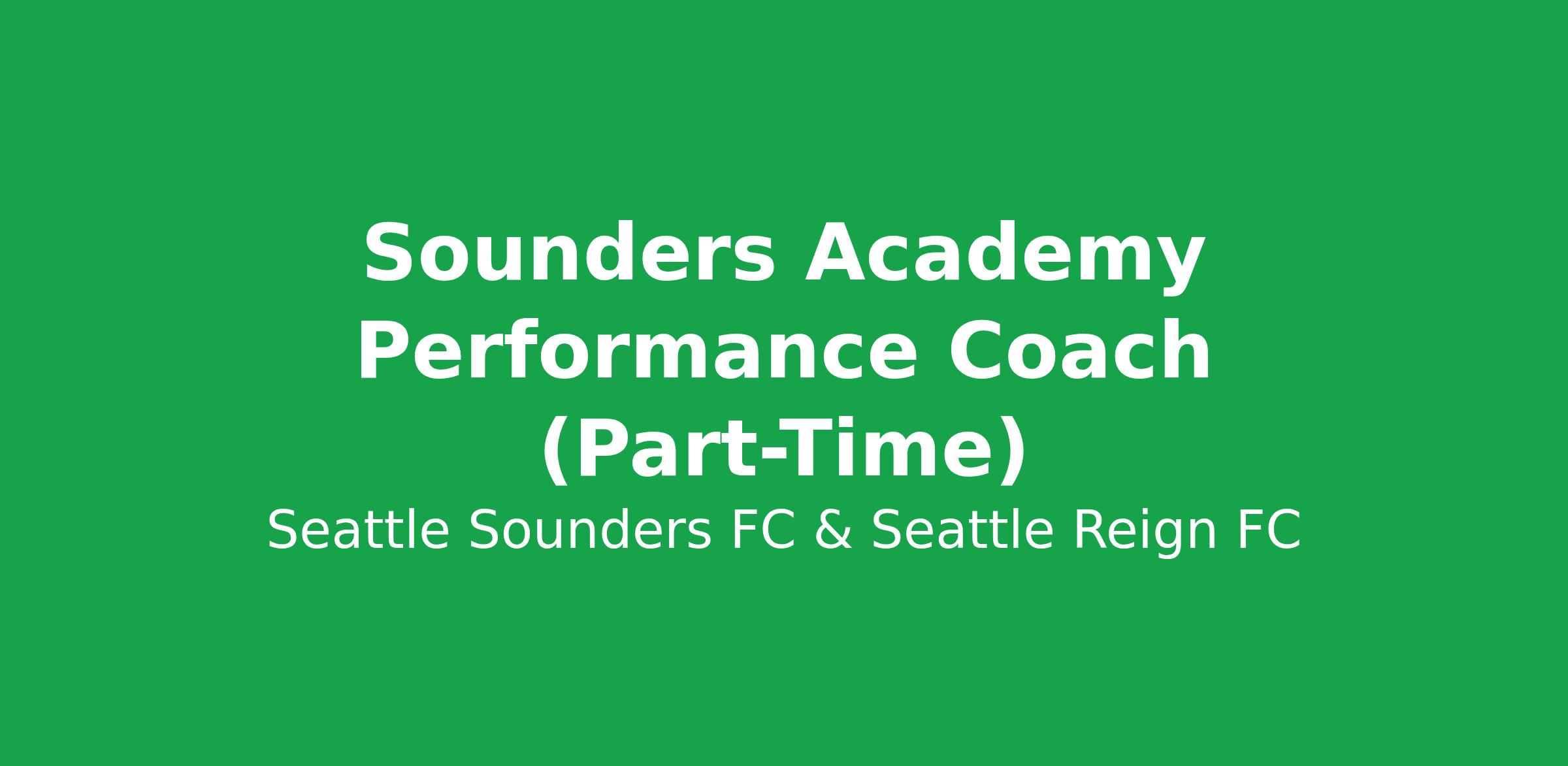 Sounders Academy Performance Coach (Part-Time)

Seattle Sounders FC & Seattle Reign FC